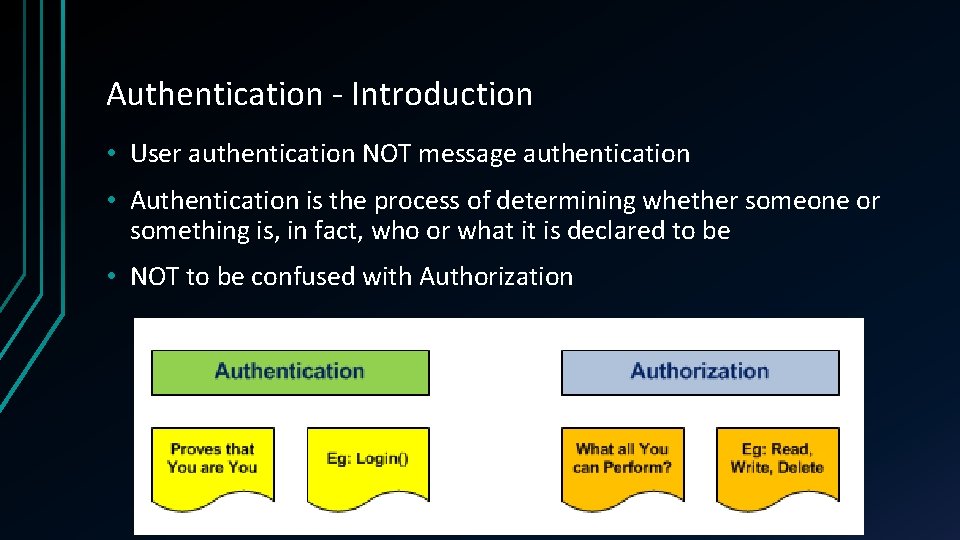 Authentication - Introduction

• User authentication NOT message authentication

• Authentication is the process of determining whether someone or something is, in fact, who or what it is declared to be

• NOT to be confused with Authorization

Authentication

Proves that You are You

Eg: Login()

Authorization

What all You can Perform?

Eg: Read, Write, Delete